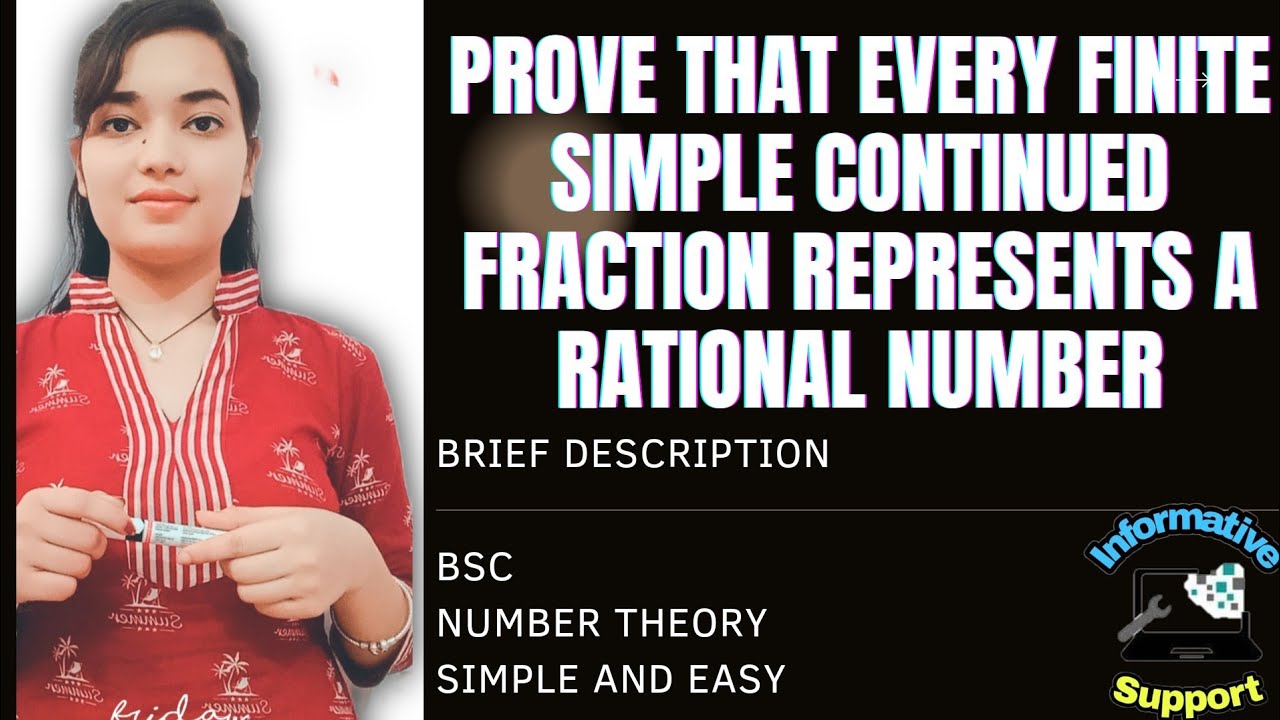 PROVE THAT EVERY FINITE SIMPLE CONTINUED FRACTION REPRESENTS A RATIONAL NUMBER

BRIEF DESCRIPTION

BSC
NUMBER THEORY
SIMPLE AND EASY

Informative
Support